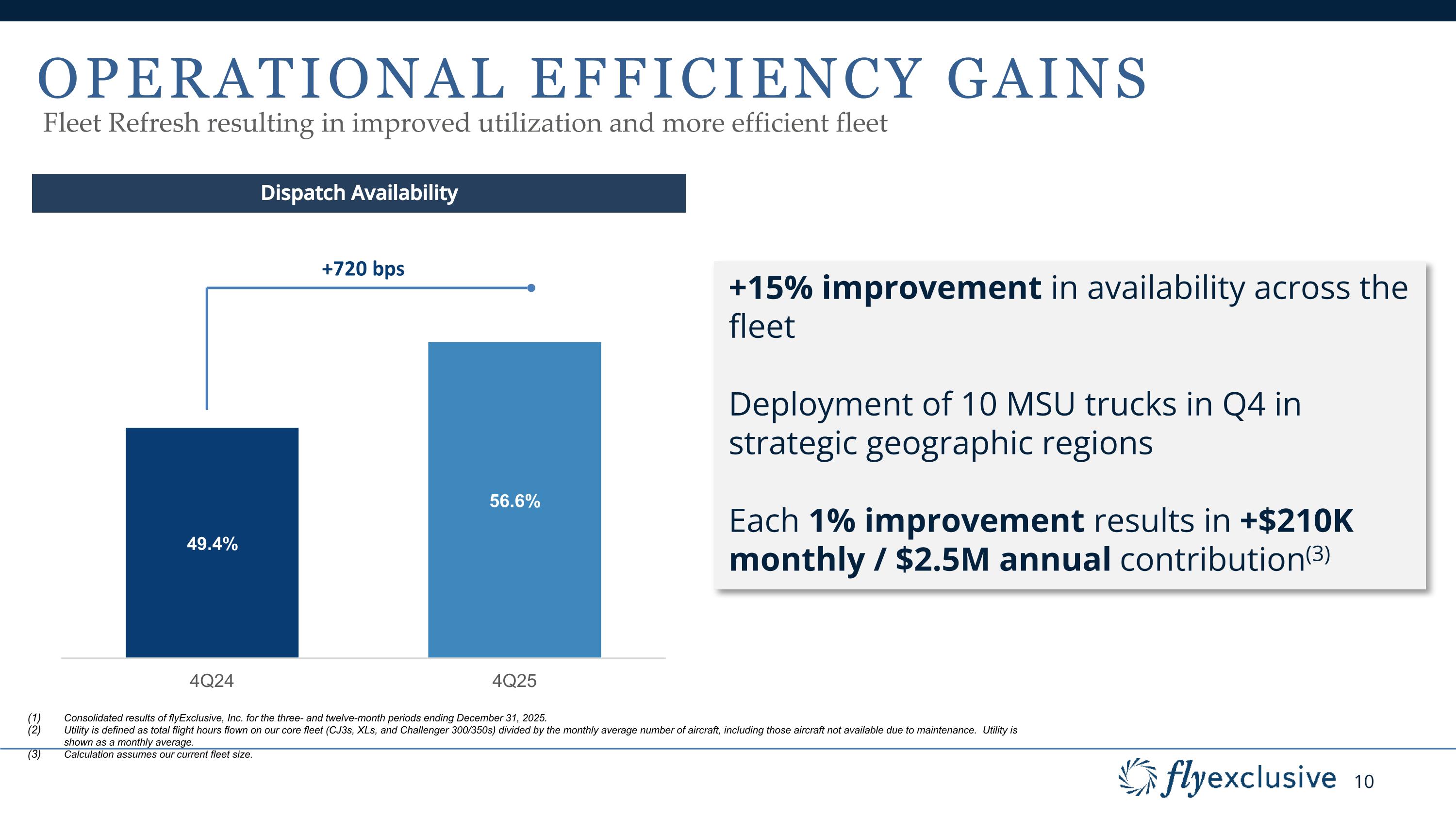 OPERATIONAL EFFICIENCY GAINS

Fleet Refresh resulting in improved utilization and more efficient fleet

Dispatch Availability

+720 bps

49.4%

56.6%

4Q24

4Q25

+15% improvement in availability across the fleet

Deployment of 10 MSU trucks in Q4 in strategic geographic regions

Each 1% improvement results in +$210K monthly / $2.5M annual contribution$^{(3)}$

(1) Consolidated results of flyExclusive, Inc. for the three- and twelve-month periods ending December 31, 2025.
(2) Utility is defined as total flight hours flown on our core fleet (CJ3s, XLs, and Challenger 300/350s) divided by the monthly average number of aircraft, including those aircraft not available due to maintenance. Utility is shown as a monthly average.
(3) Calculation assumes our current fleet size.

flyexclusive 10